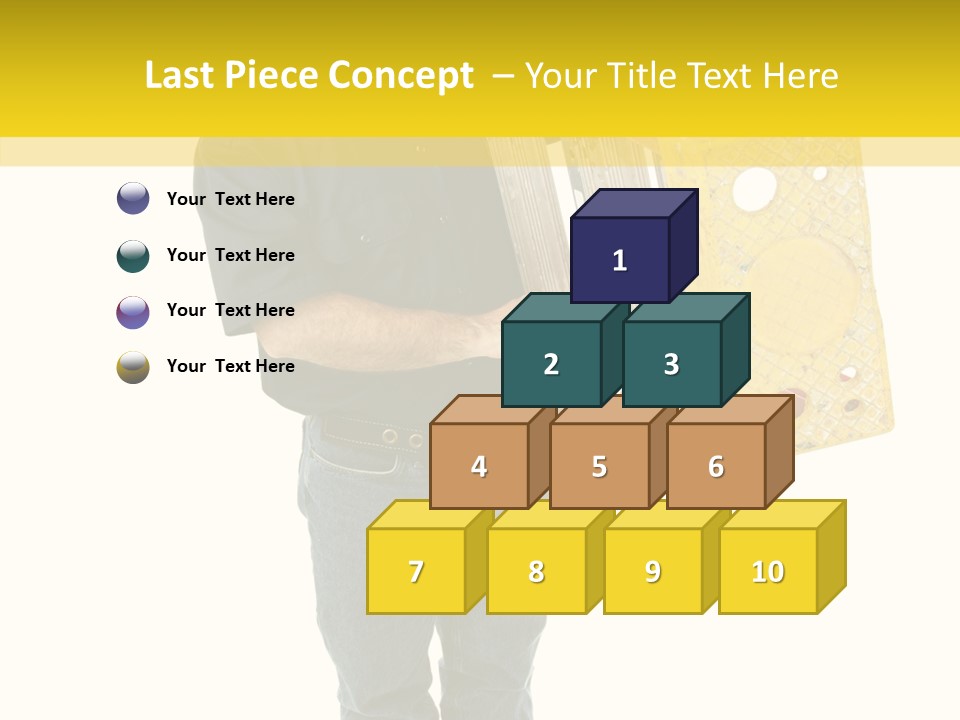 Last Piece Concept – Your Title Text Here

Your Text Here

Your Text Here

Your Text Here

Your Text Here

1

2

3

4

5

6

7

8

9

10